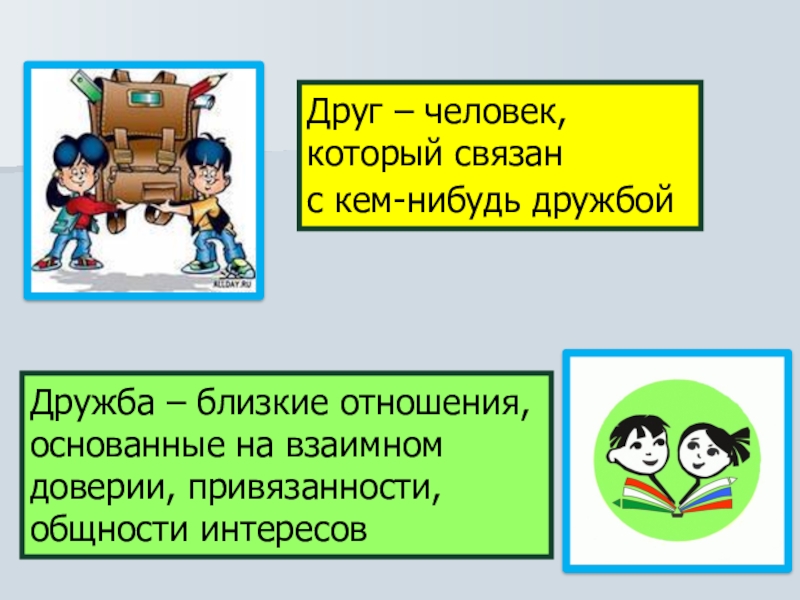 ALLDAY.RU

Друг – человек, который связан с кем-нибудь дружбой

Дружба – близкие отношения, основанные на взаимном доверии, привязанности, общности интересов